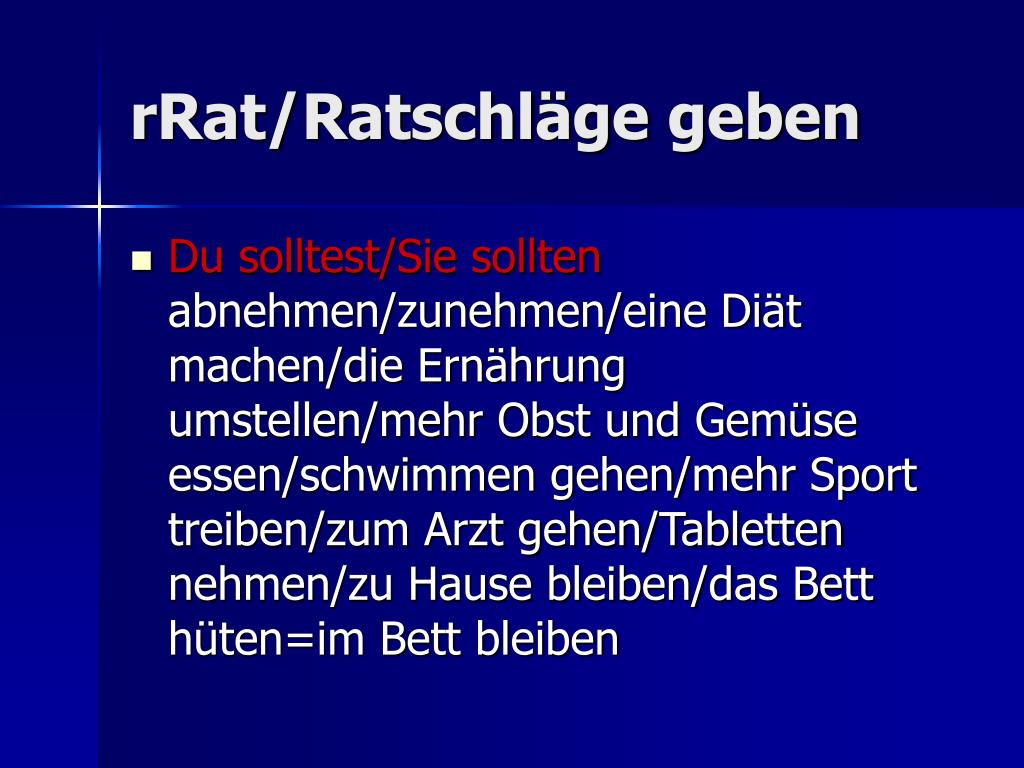 rRat/Ratschläge geben

Du solltest/Sie sollten abnehmen/zunehmen/eine Diät machen/die Ernährung umstellen/mehr Obst und Gemüse essen/schwimmen gehen/mehr Sport treiben/zum Arzt gehen/Tabletten nehmen/zu Hause bleiben/das Bett hüten=im Bett bleiben